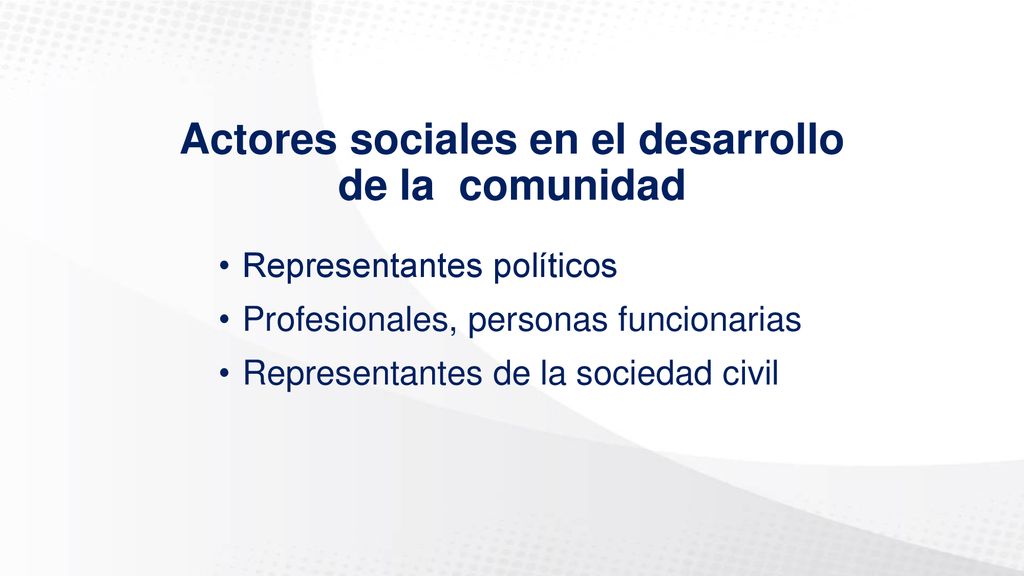 Actores sociales en el desarrollo de la  comunidad

• Representantes políticos
• Profesionales, personas funcionarias
• Representantes de la sociedad civil